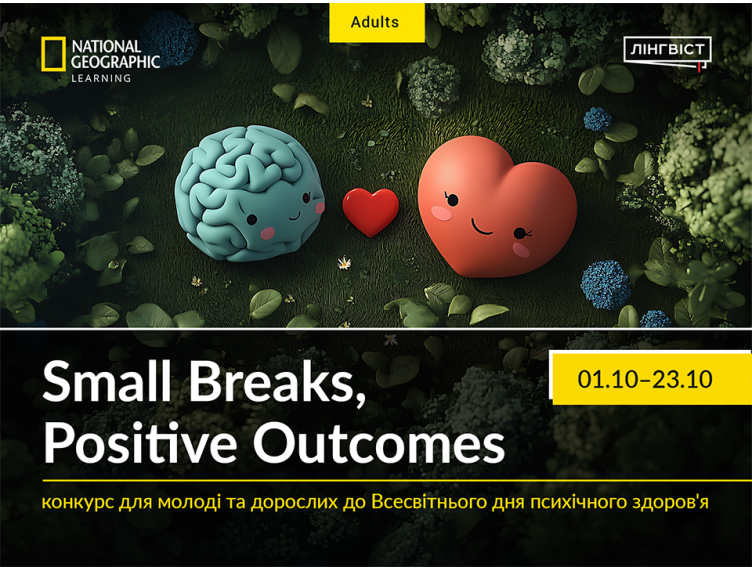 Adults

NATIONAL GEOGRAPHIC LEARNING

ЛІНГВІСТ

Small Breaks, Positive Outcomes

01.10–23.10

конкурс для молоді та дорослих до Всесвітнього дня психічного здоров'я